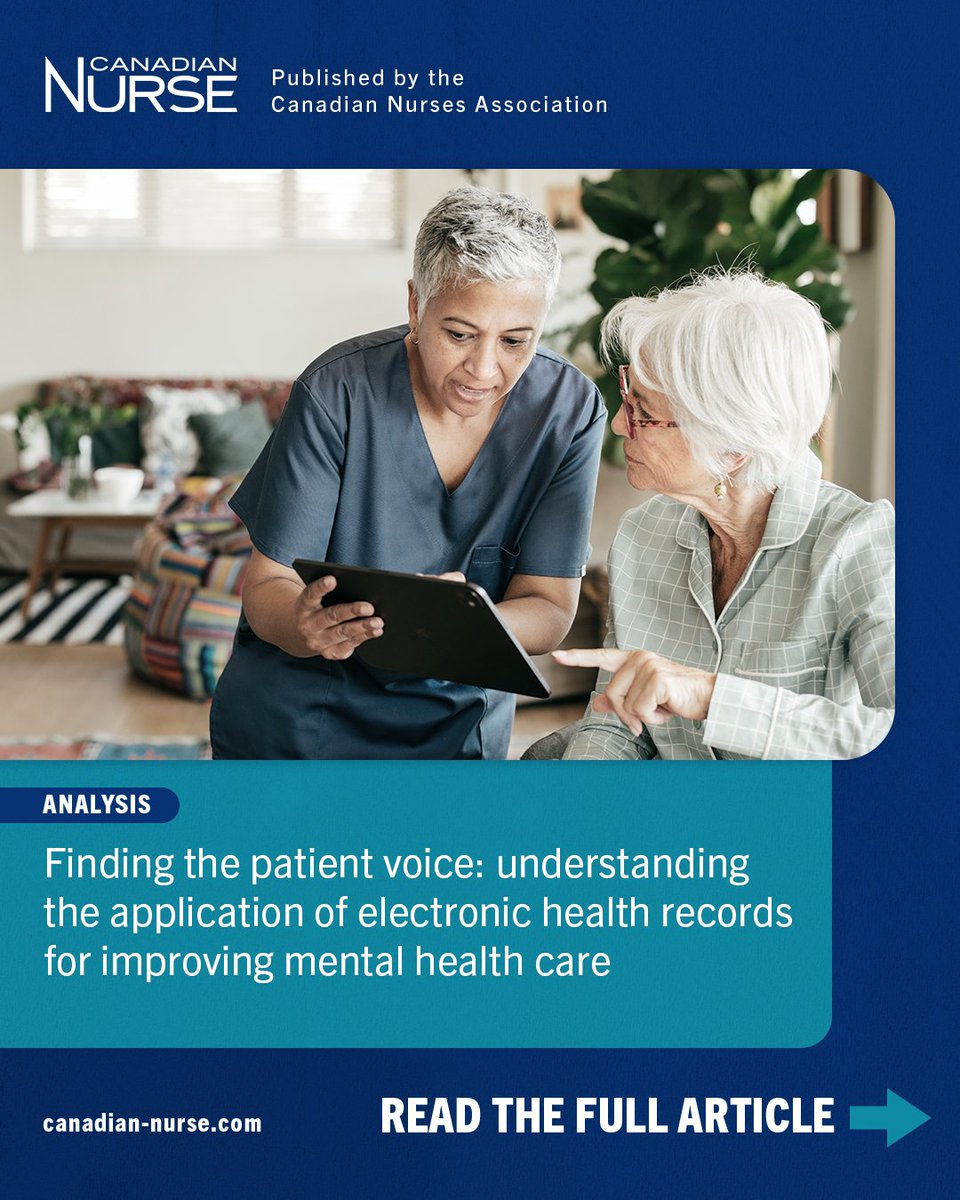 CANADIAN NURSE

Published by the Canadian Nurses Association

ANALYSIS

Finding the patient voice: understanding the application of electronic health records for improving mental health care

canadian-nurse.com

READ THE FULL ARTICLE